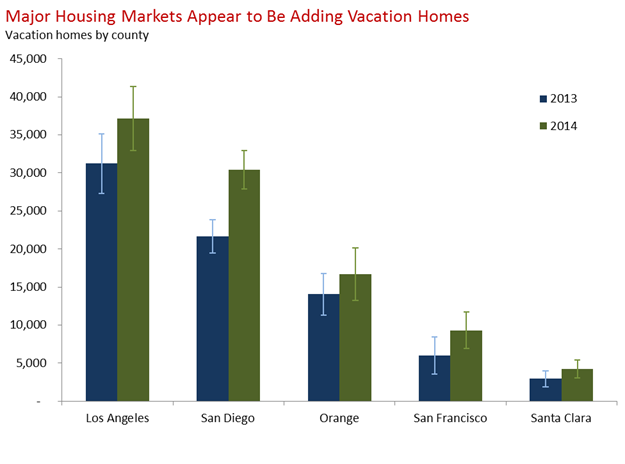 Major Housing Markets Appear to Be Adding Vacation Homes
Vacation homes by county

45,000
40,000
35,000
30,000
25,000
20,000
15,000
10,000
5,000
-

2013
2014

Los Angeles
San Diego
Orange
San Francisco
Santa Clara